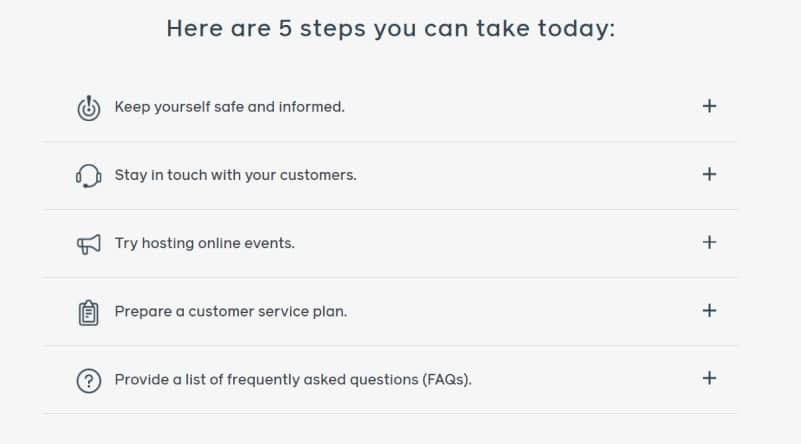 Here are 5 steps you can take today:

Keep yourself safe and informed. +

Stay in touch with your customers. +

Try hosting online events. +

Prepare a customer service plan. +

Provide a list of frequently asked questions (FAQs). +